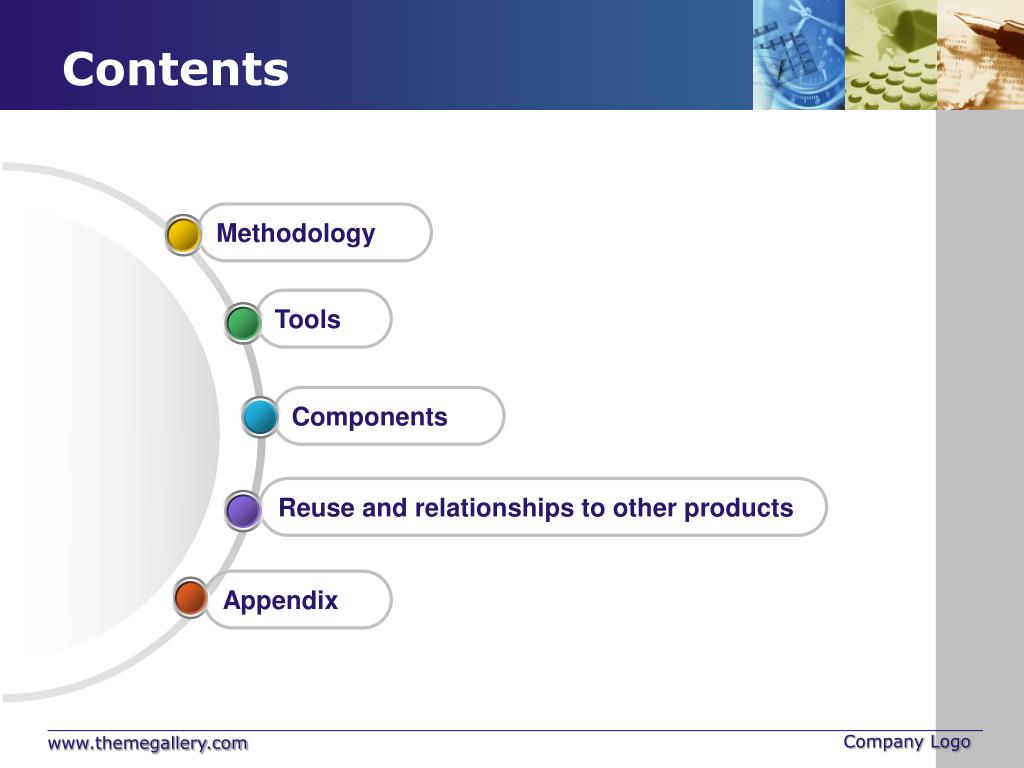 Contents

Methodology

Tools

Components

Reuse and relationships to other products

Appendix

www.themegallery.com

Company Logo